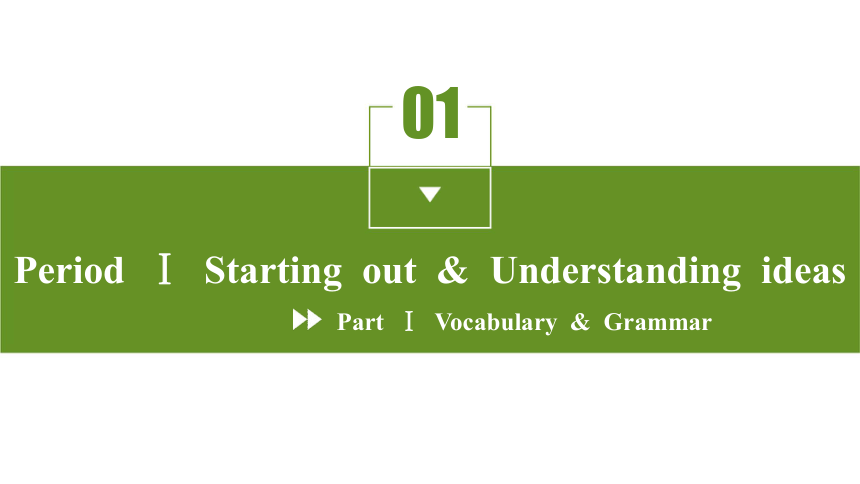 01

Period Ⅰ Starting out & Understanding ideas

Part Ⅰ Vocabulary & Grammar